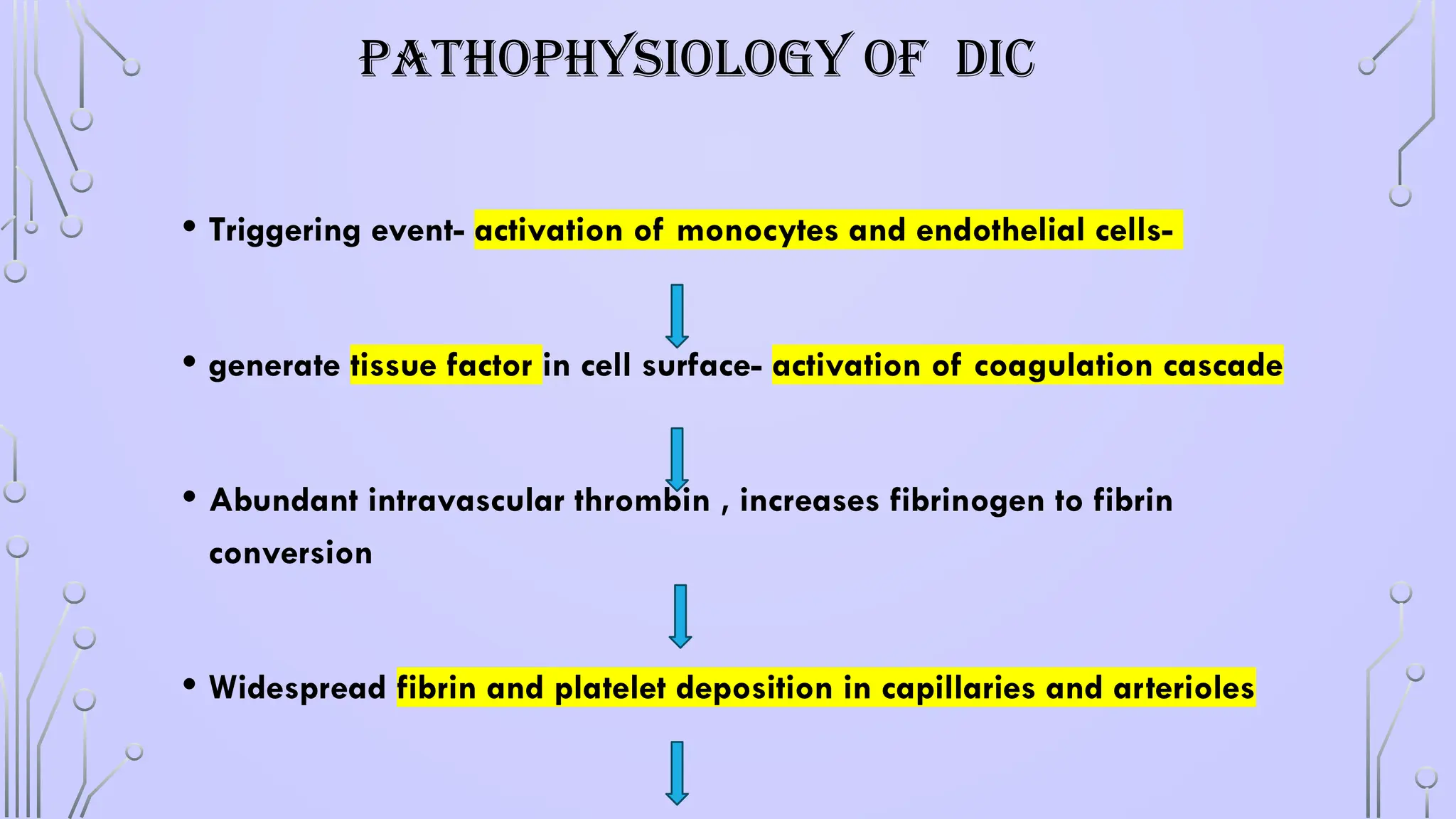 PATHOPHYSIOLOGY OF DIC

• Triggering event- activation of monocytes and endothelial cells-

• generate tissue factor in cell surface- activation of coagulation cascade

• Abundant intravascular thrombin , increases fibrinogen to fibrin conversion

• Widespread fibrin and platelet deposition in capillaries and arterioles